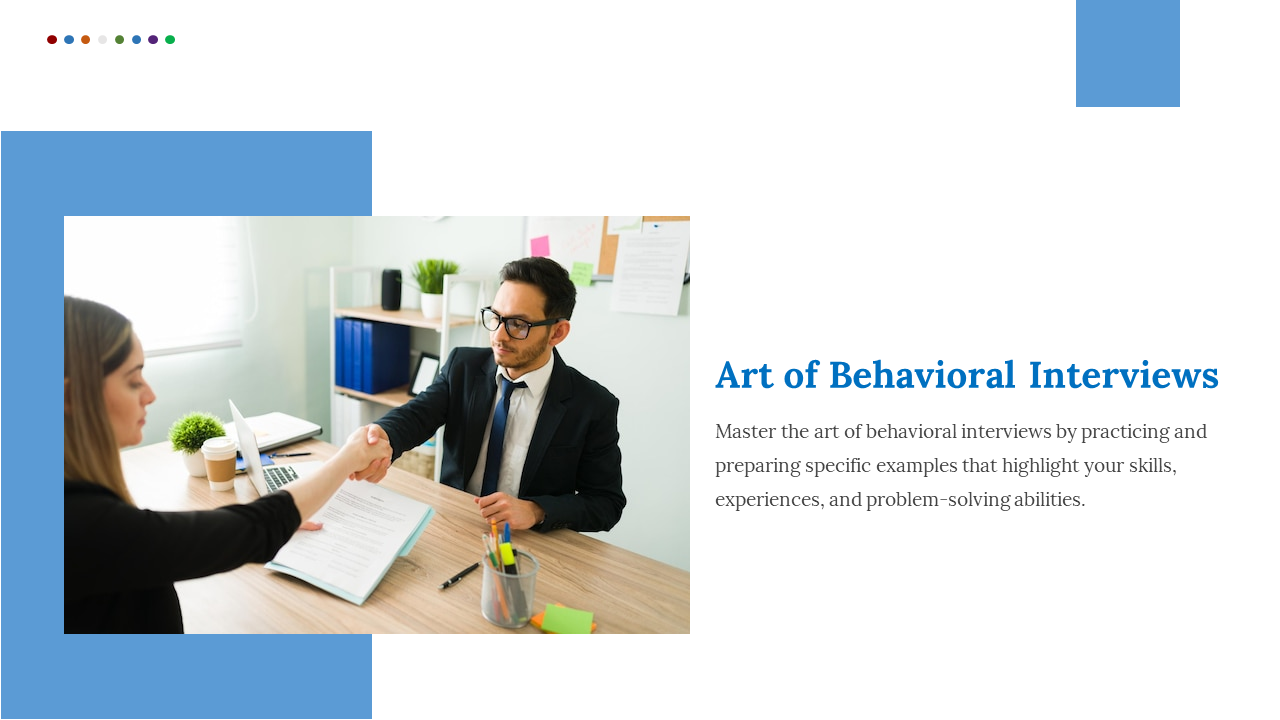 Art of Behavioral Interviews

Master the art of behavioral interviews by practicing and preparing specific examples that highlight your skills, experiences, and problem-solving abilities.